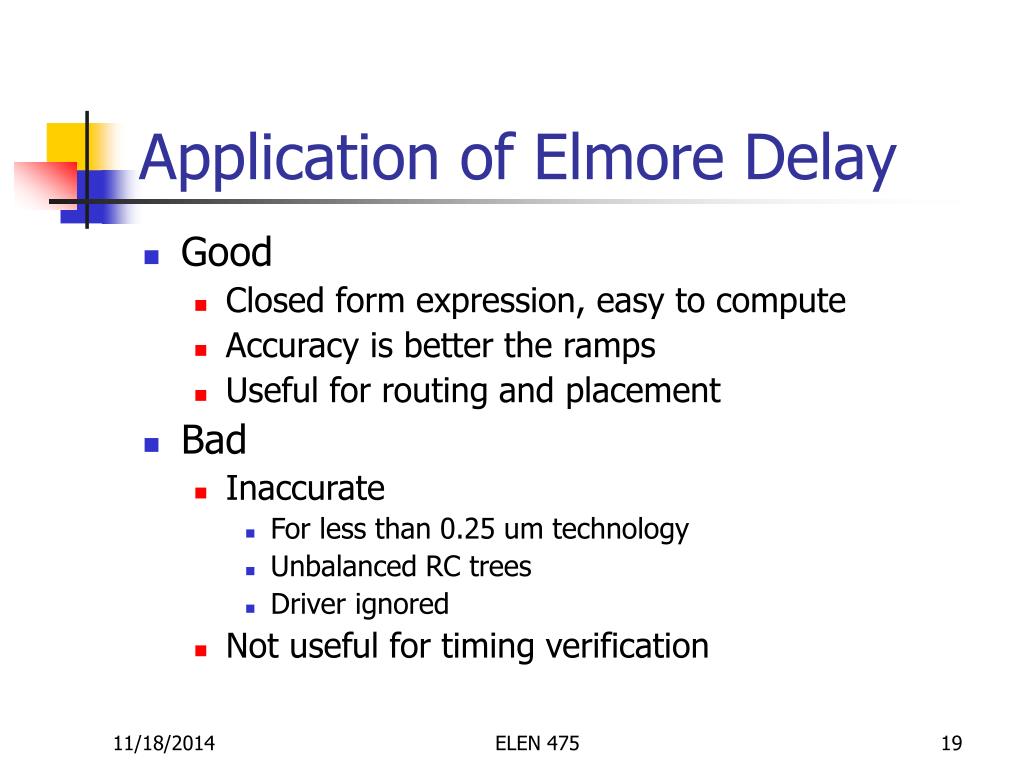 Application of Elmore Delay

- Good
  - Closed form expression, easy to compute
  - Accuracy is better the ramps
  - Useful for routing and placement
- Bad
  - Inaccurate
    - For less than 0.25 um technology
    - Unbalanced RC trees
    - Driver ignored
  - Not useful for timing verification

11/18/2014 ELEN 475 19